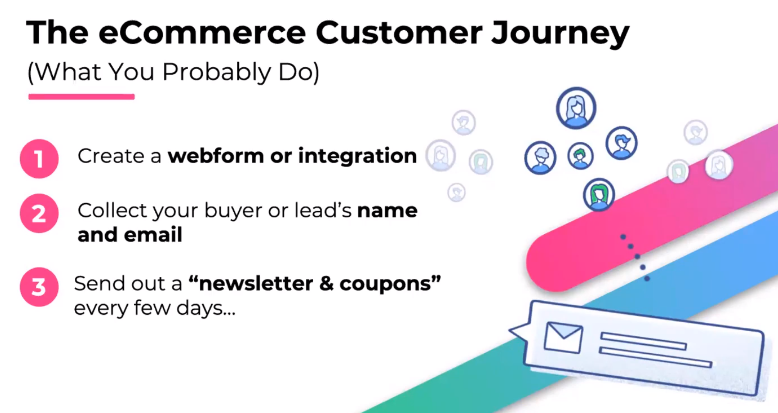 The eCommerce Customer Journey
(What You Probably Do)

1 Create a webform or integration

2 Collect your buyer or lead's name and email

3 Send out a "newsletter & coupons" every few days...